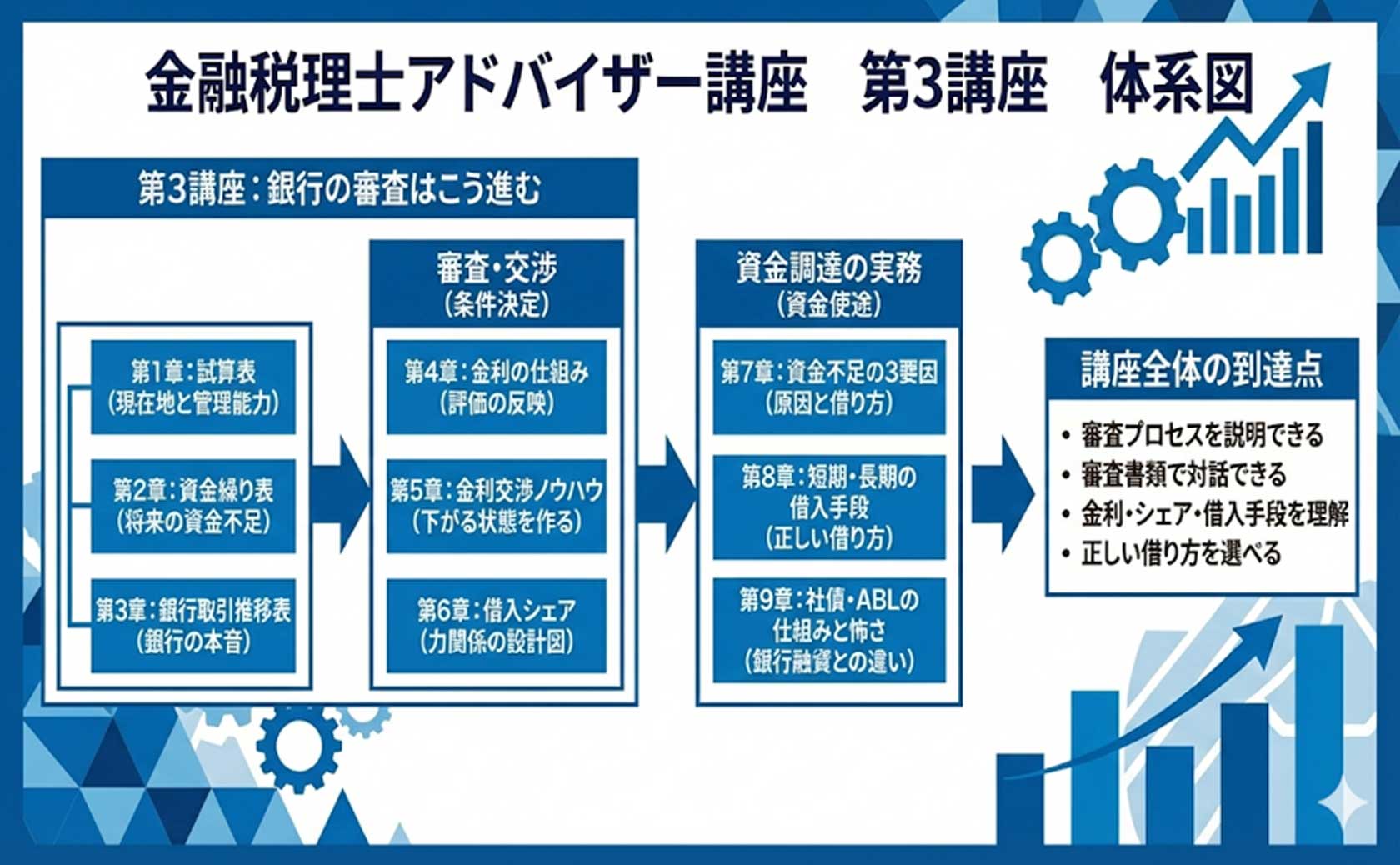 金融税理士アドバイザー講座　第3講座　体系図

第3講座：銀行の審査はこう進む

第1章：試算表
（現在地と管理能力）

第2章：資金繰り表
（将来の資金不足）

第3章：銀行取引推移表
（銀行の本音）

審査・交渉
（条件決定）

第4章：金利の仕組み
（評価の反映）

第5章：金利交渉ノウハウ
（下がる状態を作る）

第6章：借入シェア
（力関係の設計図）

資金調達の実務
（資金使途）

第7章：資金不足の3要因
（原因と借り方）

第8章：短期・長期の借入手段
（正しい借り方）

第9章：社債・ABLの仕組みと怖さ
（銀行融資との違い）

講座全体の到達点

• 審査プロセスを説明できる
• 審査書類で対話できる
• 金利・シェア・借入手段を理解
• 正しい借り方を選べる